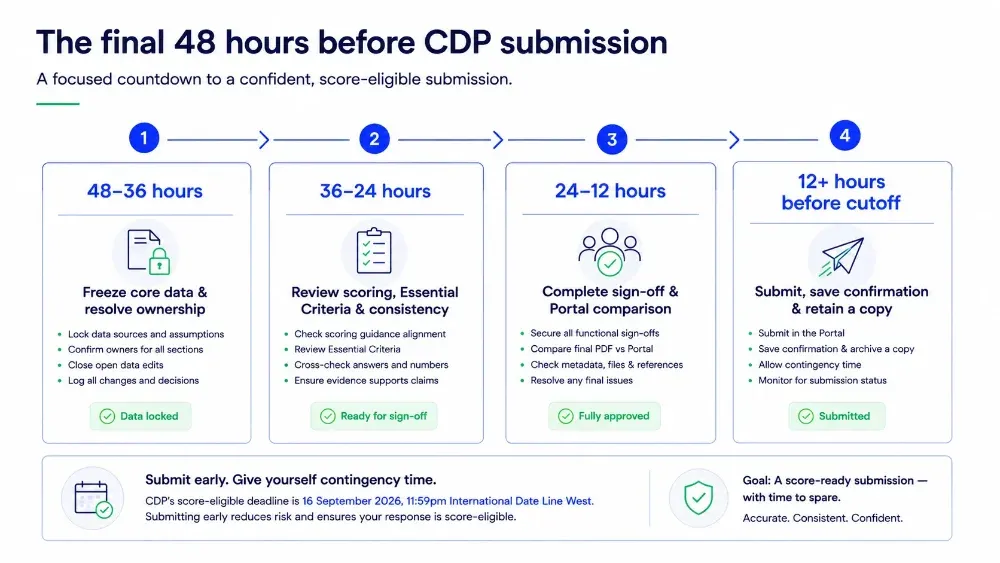 The final 48 hours before CDP submission

A focused countdown to a confident, score-eligible submission.

1

48–36 hours

Freeze core data & resolve ownership

- Lock data sources and assumptions
- Confirm owners for all sections
- Close open data edits
- Log all changes and decisions

Data locked

2

36–24 hours

Review scoring, Essential Criteria & consistency

- Check scoring guidance alignment
- Review Essential Criteria
- Cross-check answers and numbers
- Ensure evidence supports claims

Ready for sign-off

3

24–12 hours

Complete sign-off & Portal comparison

- Secure all functional sign-offs
- Compare final PDF vs Portal
- Check metadata, files & references
- Resolve any final issues

Fully approved

4

12+ hours before cutoff

Submit, save confirmation & retain a copy

- Submit in the Portal
- Save confirmation & archive a copy
- Allow contingency time
- Monitor for submission status

Submitted

Submit early. Give yourself contingency time.

CDP's score-eligible deadline is 16 September 2026, 11:59pm International Date Line West.

Submitting early reduces risk and ensures your response is score-eligible.

Goal: A score-ready submission — with time to spare.

Accurate. Consistent. Confident.